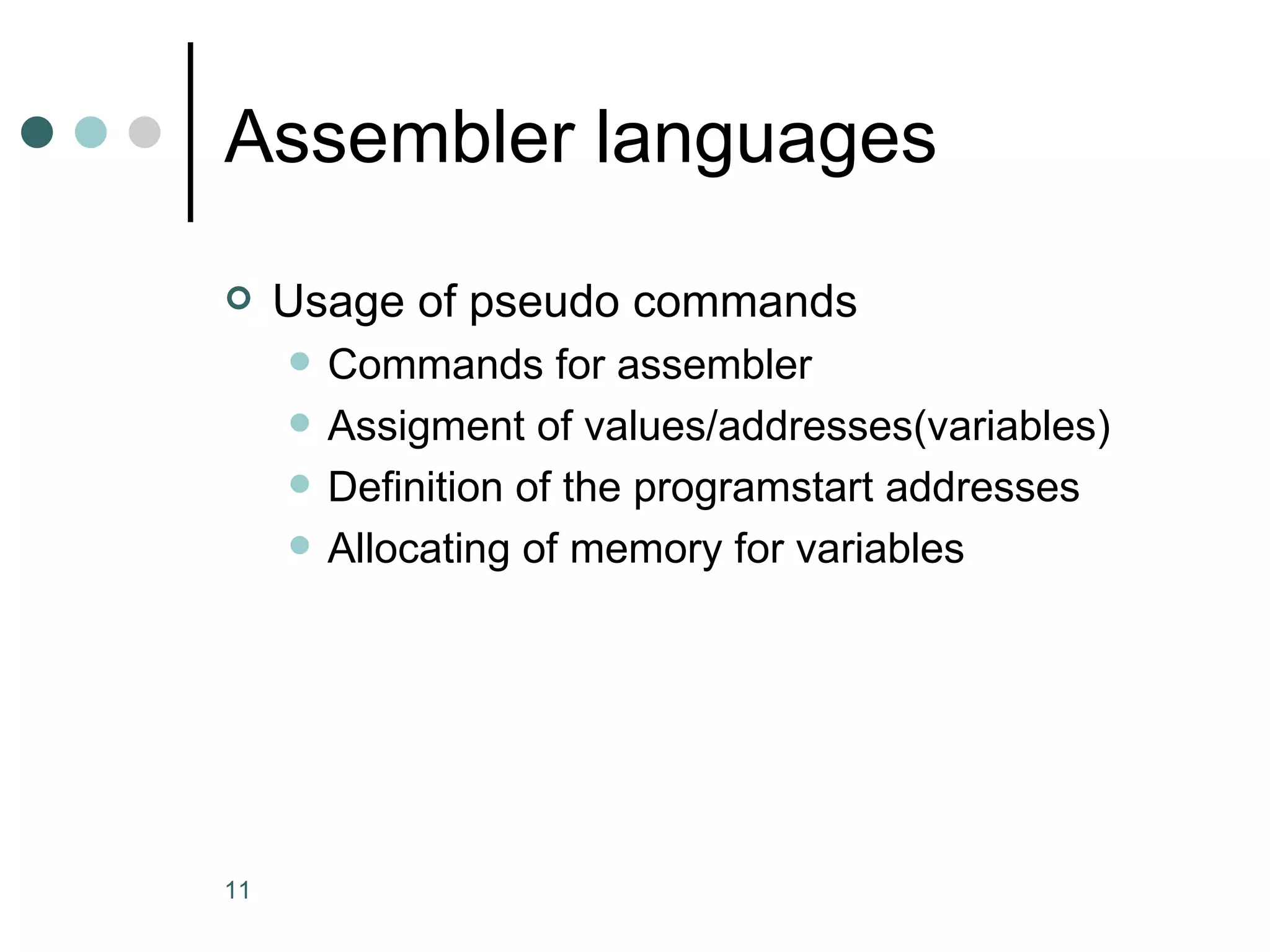 Assembler languages

Usage of pseudo commands

Commands for assembler

Assigment of values/addresses(variables)

Definition of the programstart addresses

Allocating of memory for variables

11